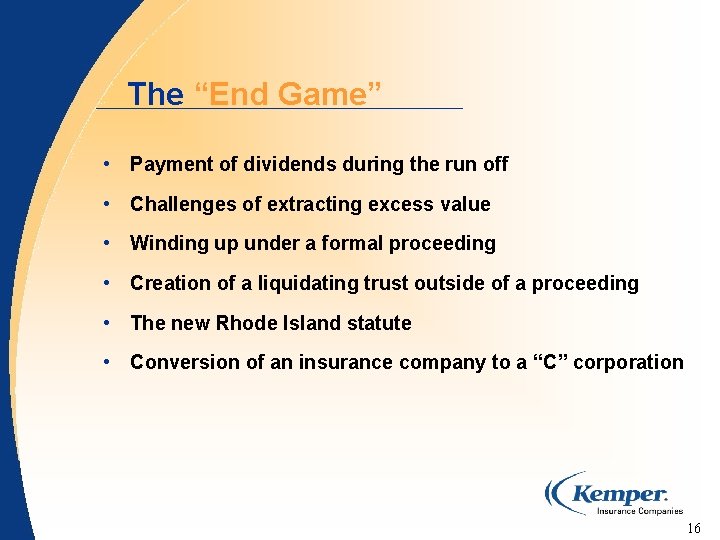 The “End Game”

• Payment of dividends during the run off
• Challenges of extracting excess value
• Winding up under a formal proceeding
• Creation of a liquidating trust outside of a proceeding
• The new Rhode Island statute
• Conversion of an insurance company to a “C” corporation

Kemper. Insurance Companies

16